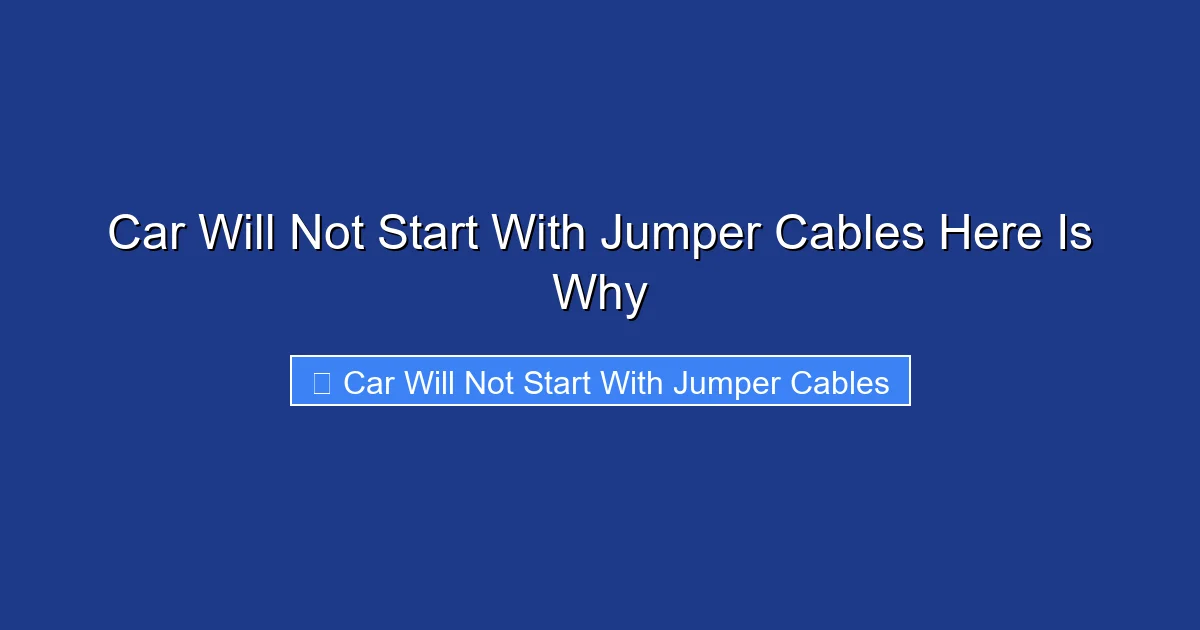 Car Will Not Start With Jumper Cables Here Is Why

Car Will Not Start With Jumper Cables